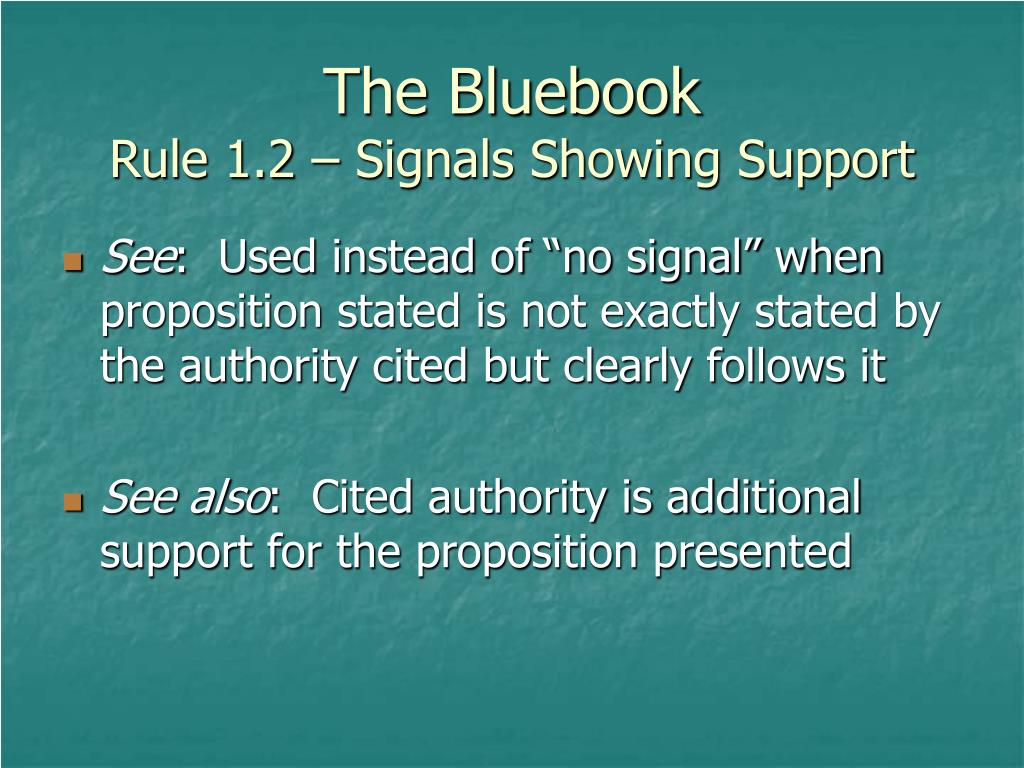 The Bluebook
Rule 1.2 – Signals Showing Support

See: Used instead of “no signal” when proposition stated is not exactly stated by the authority cited but clearly follows it

See also: Cited authority is additional support for the proposition presented